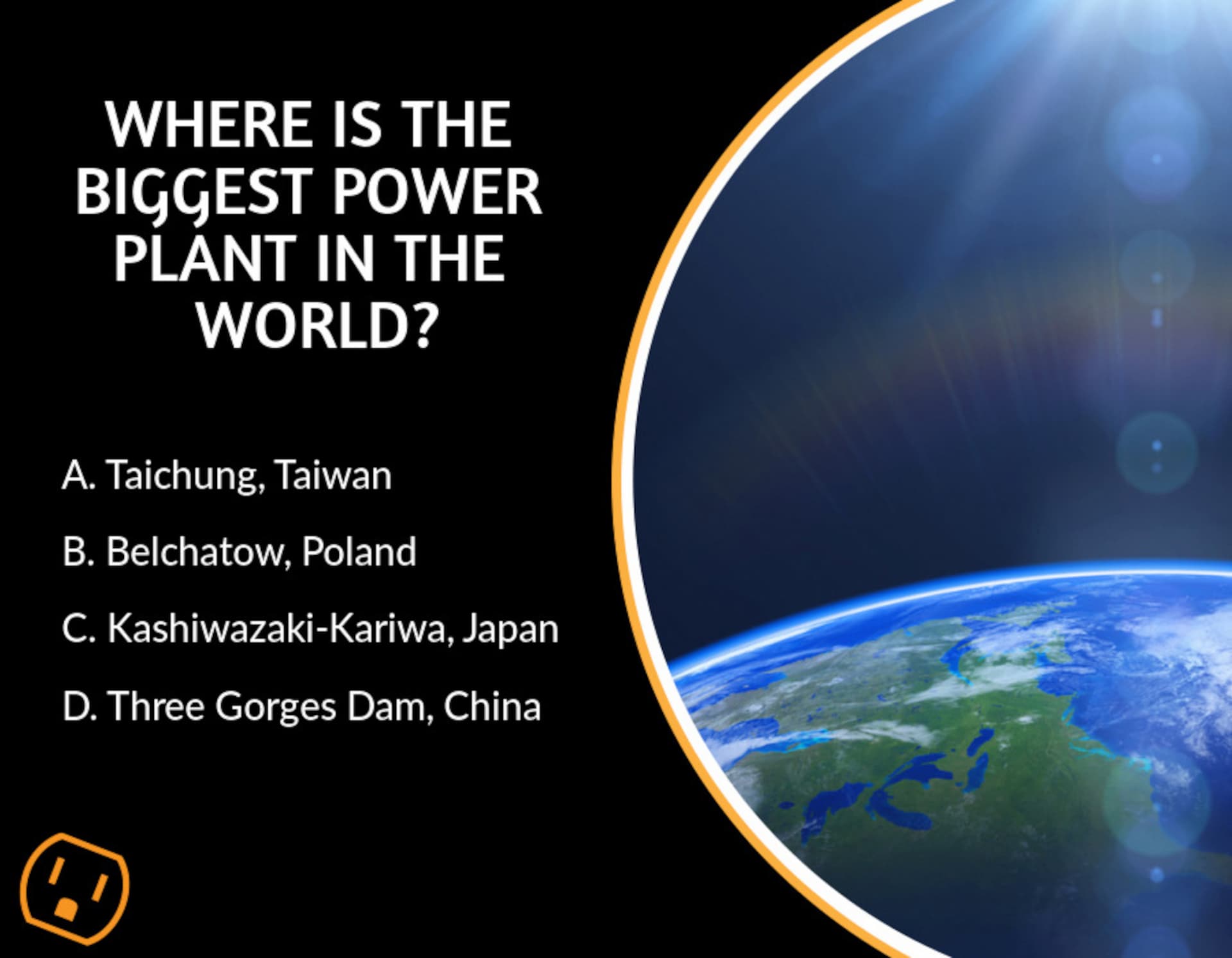 WHERE IS THE BIGGEST POWER PLANT IN THE WORLD?

A. Taichung, Taiwan

B. Belchatow, Poland

C. Kashiwazaki-Kariwa, Japan

D. Three Gorges Dam, China